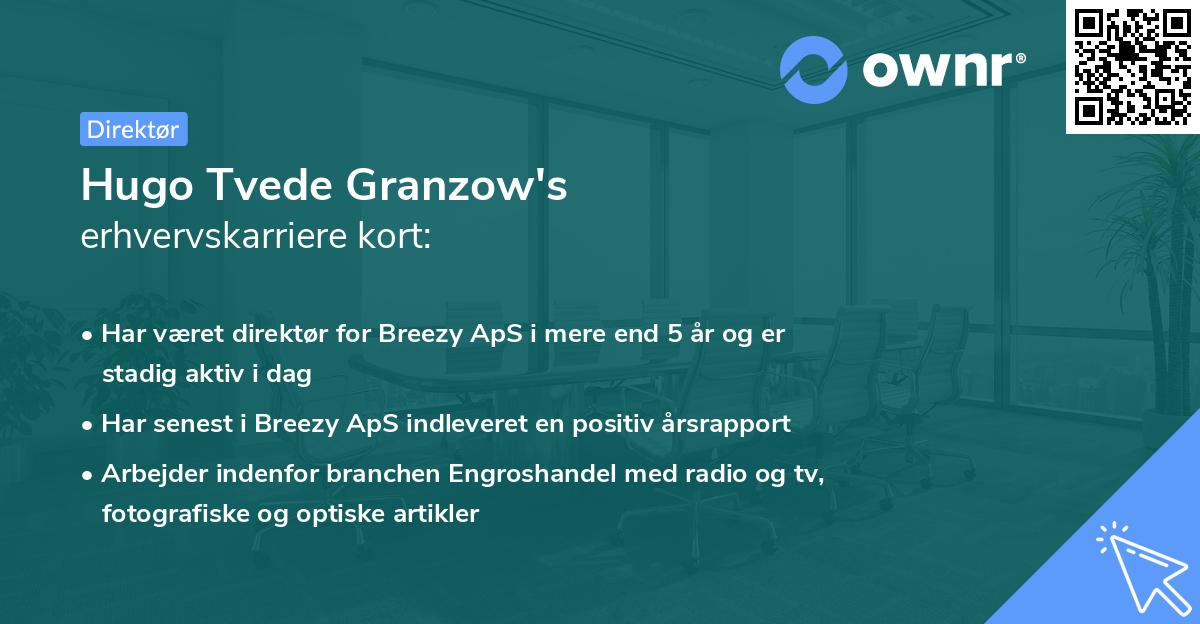 ownr®

Direktør

Hugo Tvede Granzow's
erhvervskarriere kort:

• Har været direktør for Breezy ApS i mere end 5 år og er stadig aktiv i dag
• Har senest i Breezy ApS indleveret en positiv årsrapport
• Arbejder indenfor branchen Engroshandel med radio og tv, fotografiske og optiske artikler